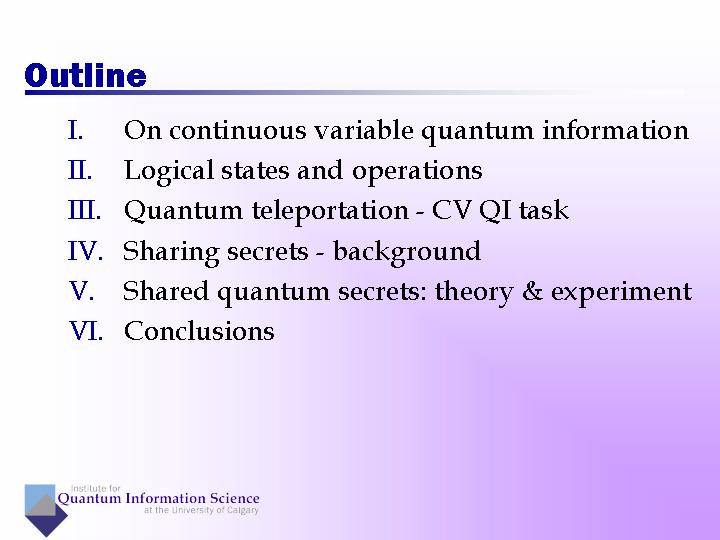 Outline

I. On continuous variable quantum information
II. Logical states and operations
III. Quantum teleportation - CV QI task
IV. Sharing secrets - background
V. Shared quantum secrets: theory & experiment
VI. Conclusions

Institute for
Quantum Information Science
at the University of Calgary